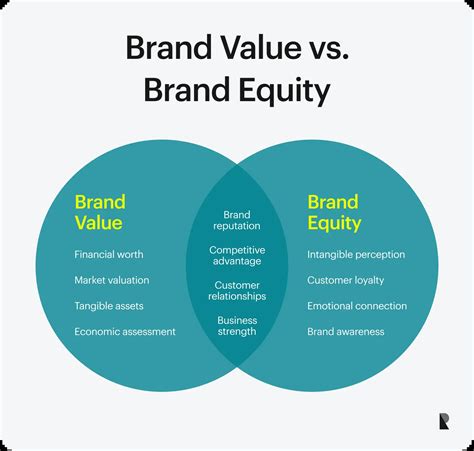 Brand Value vs. Brand Equity

Brand Value

Financial worth

Market valuation

Tangible assets

Economic assessment

Brand reputation

Competitive advantage

Customer relationships

Business strength

Brand Equity

Intangible perception

Customer loyalty

Emotional connection

Brand awareness

R